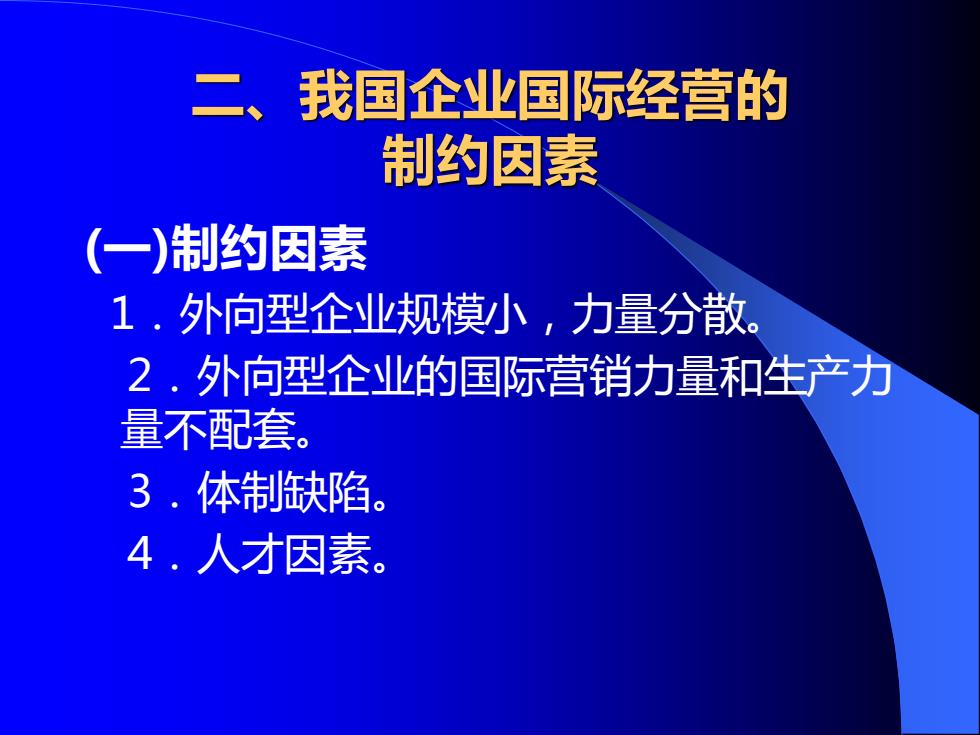 二、我国企业国际经营的制约因素

(一)制约因素

１．外向型企业规模小，力量分散。

２．外向型企业的国际营销力量和生产力量不配套。

３．体制缺陷。

４．人才因素。